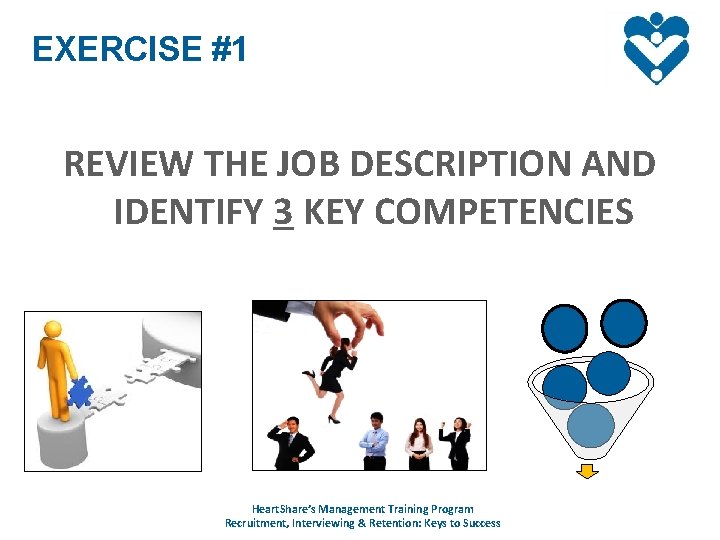 EXERCISE #1

REVIEW THE JOB DESCRIPTION AND IDENTIFY 3 KEY COMPETENCIES

HeartShare's Management Training Program
Recruitment, Interviewing & Retention: Keys to Success